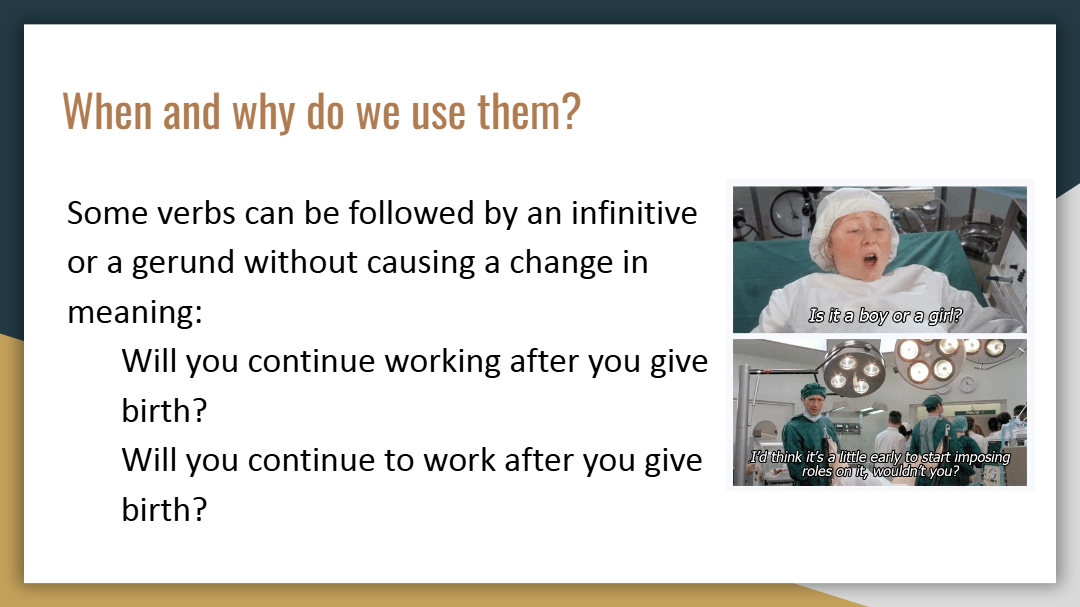 When and why do we use them?

Some verbs can be followed by an infinitive or a gerund without causing a change in meaning:

Will you continue working after you give birth?

Will you continue to work after you give birth?

Is it a boy or a girl?

I'd think it's a little early to start imposing roles on it, wouldn't you?